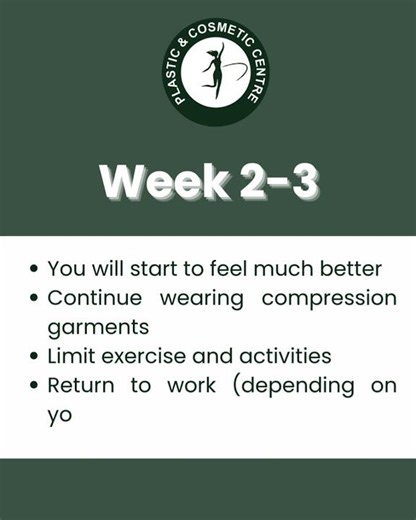 PLASTIC & COSMETIC CENTRE

Week 2-3

• You will start to feel much better
• Continue wearing compression garments
• Limit exercise and activities
• Return to work (depending on yo